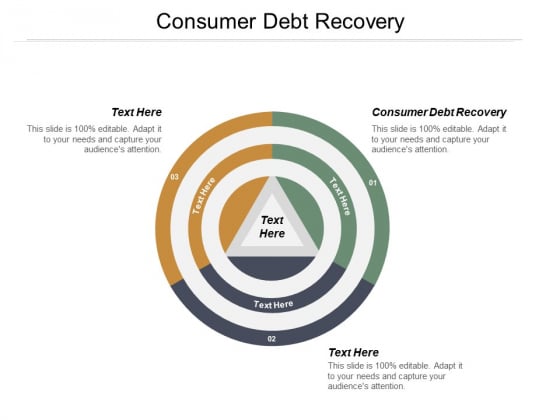 Consumer Debt Recovery

Text Here

This slide is 100% editable. Adapt it to your needs and capture your audience's attention.

Consumer Debt Recovery

This slide is 100% editable. Adapt it to your needs and capture your audience's attention.

03

Text Here

Text Here

01

Text Here

Text Here

02

Text Here

This slide is 100% editable. Adapt it to your needs and capture your audience's attention.